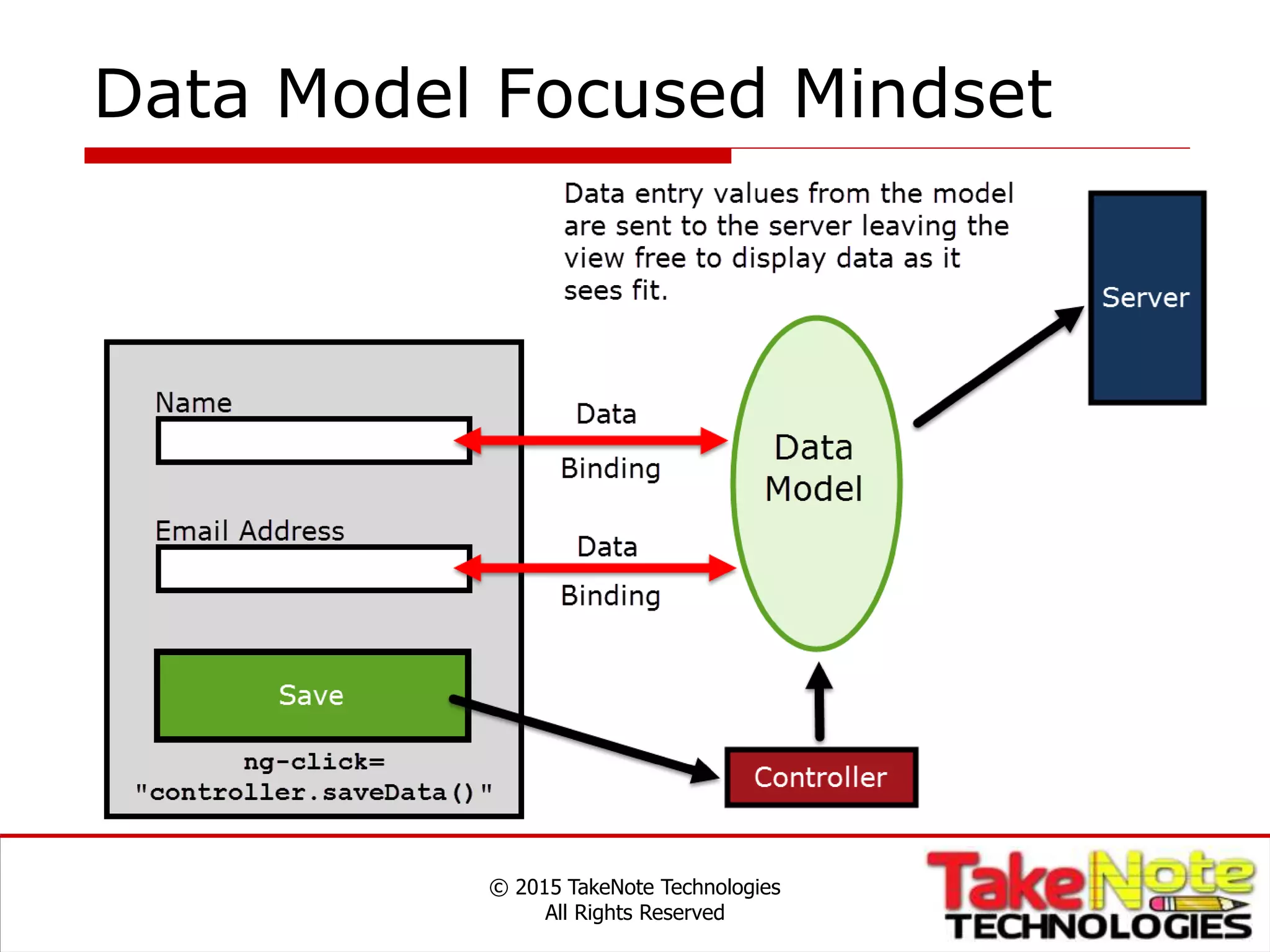 Data Model Focused Mindset

Data entry values from the model are sent to the server leaving the view free to display data as it sees fit.

Server

Name

Data

Binding

Data Model

Email Address

Data

Binding

Save

ng-click= "controller.saveData()"

Controller

© 2015 TakeNote Technologies
All Rights Reserved

TakeNote TECHNOLOGIES